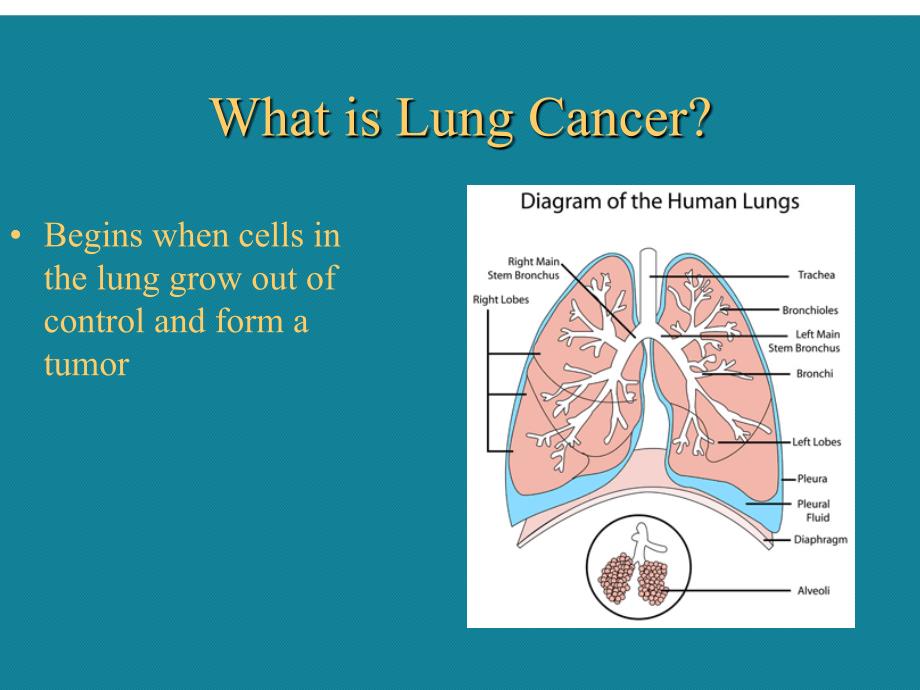 What is Lung Cancer?

• Begins when cells in the lung grow out of control and form a tumor

Diagram of the Human Lungs

Right Main Stem Bronchus

Right Lobes

Trachea

Bronchioles

Left Main Stem Bronchus

Bronchi

Left Lobes

Pleura

Pleural Fluid

Diaphragm

Alveoli